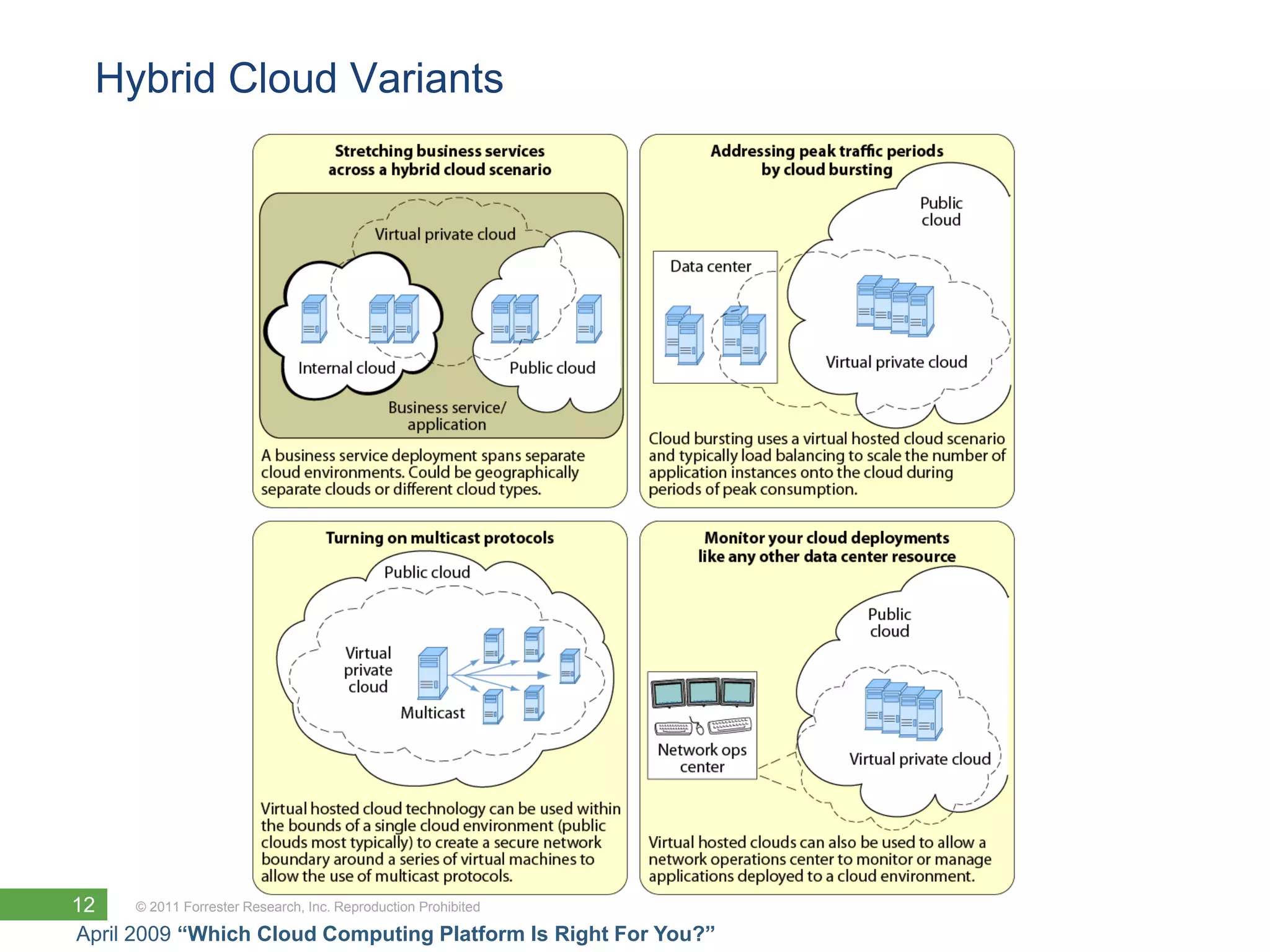 Hybrid Cloud Variants

Stretching business services across a hybrid cloud scenario

Virtual private cloud

Internal cloud

Public cloud

Business service/ application

A business service deployment spans separate cloud environments. Could be geographically separate clouds or different cloud types.

Addressing peak traffic periods by cloud bursting

Public cloud

Data center

Virtual private cloud

Cloud bursting uses a virtual hosted cloud scenario and typically load balancing to scale the number of application instances onto the cloud during periods of peak consumption.

Turning on multicast protocols

Public cloud

Virtual private cloud

Multicast

Virtual hosted cloud technology can be used within the bounds of a single cloud environment (public clouds most typically) to create a secure network boundary around a series of virtual machines to allow the use of multicast protocols.

Monitor your cloud deployments like any other data center resource

Public cloud

Network ops center

Virtual private cloud

Virtual hosted clouds can also be used to allow a network operations center to monitor or manage applications deployed to a cloud environment.

12

© 2011 Forrester Research, Inc. Reproduction Prohibited

April 2009 “Which Cloud Computing Platform Is Right For You?”